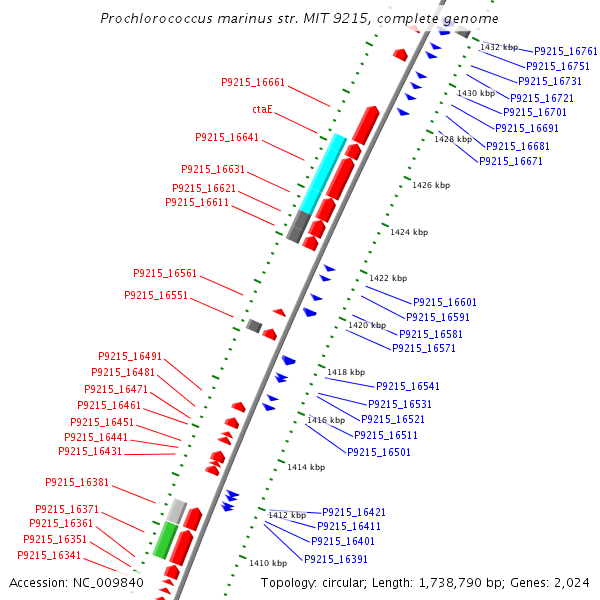 Prochlorococcus marinus str. MIT 9215, complete genome

P9215_16661
ctaE
P9215_16641
P9215_16631
P9215_16621
P9215_16611
P9215_16561
P9215_16551
P9215_16491
P9215_16481
P9215_16471
P9215_16461
P9215_16451
P9215_16441
P9215_16431
P9215_16381
P9215_16371
P9215_16361
P9215_16351
P9215_16341

1432 kbp
P9215_16761
P9215_16751
P9215_16731
1430 kbp
P9215_16721
P9215_16701
P9215_16691
1428 kbp
P9215_16681
P9215_16671
1426 kbp
1424 kbp
1422 kbp
P9215_16601
P9215_16591
1420 kbp
P9215_16581
P9215_16571
1418 kbp
P9215_16541
P9215_16531
P9215_16521
1416 kbp
P9215_16511
P9215_16501
1414 kbp
P9215_16421
1412 kbp
P9215_16411
P9215_16401
P9215_16391
1410 kbp

Accession: NC_009840
Topology: circular; Length: 1,738,790 bp; Genes: 2,024